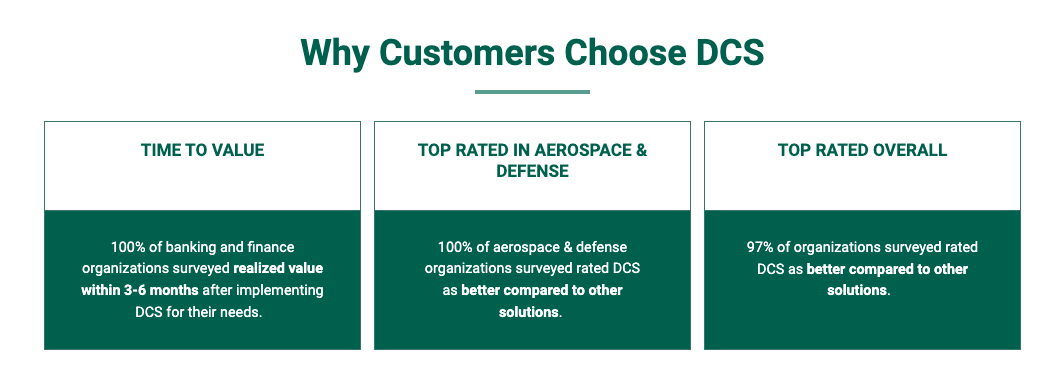 Why Customers Choose DCS

TIME TO VALUE

100% of banking and finance organizations surveyed realized value within 3-6 months after implementing DCS for their needs.

TOP RATED IN AEROSPACE & DEFENSE

100% of aerospace & defense organizations surveyed rated DCS as better compared to other solutions.

TOP RATED OVERALL

97% of organizations surveyed rated DCS as better compared to other solutions.